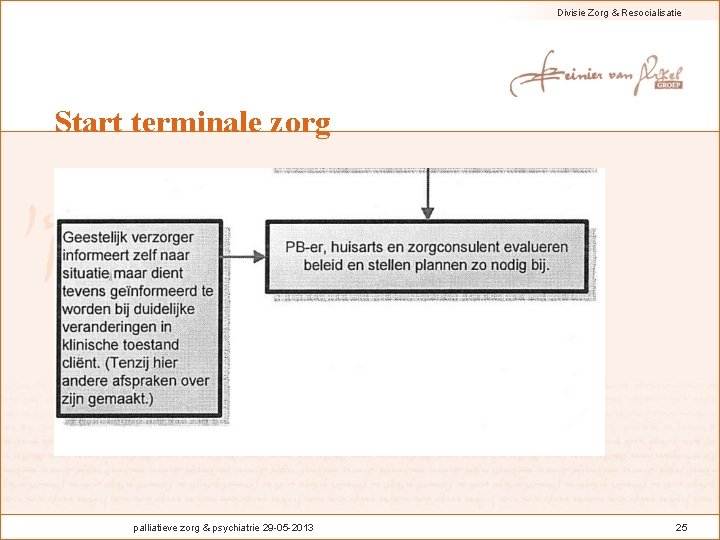 Divisie Zorg & Resocialisatie

Reinier van Arkel GROEP

Start terminale zorg

Geestelijk verzorger informeert zelf naar situatie maar dient tevens geïnformeerd te worden bij duidelijke veranderingen in klinische toestand cliënt. (Tenzij hier andere afspraken over zijn gemaakt.)

PB-er, huisarts en zorgconsulent evalueren beleid en stellen plannen zo nodig bij.

palliatieve zorg & psychiatrie 29-05-2013

25